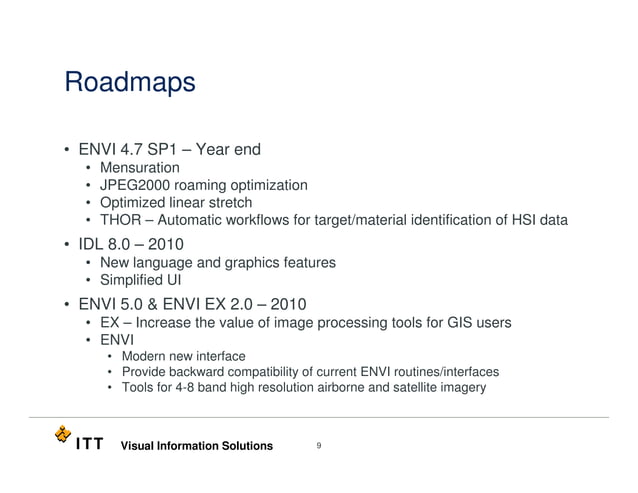 Roadmaps

• ENVI 4.7 SP1 – Year end
  • Mensuration
  • JPEG2000 roaming optimization
  • Optimized linear stretch
  • THOR – Automatic workflows for target/material identification of HSI data
• IDL 8.0 – 2010
  • New language and graphics features
  • Simplified UI
• ENVI 5.0 & ENVI EX 2.0 – 2010
  • EX – Increase the value of image processing tools for GIS users
  • ENVI
    • Modern new interface
    • Provide backward compatibility of current ENVI routines/interfaces
    • Tools for 4-8 band high resolution airborne and satellite imagery

ITT Visual Information Solutions 9